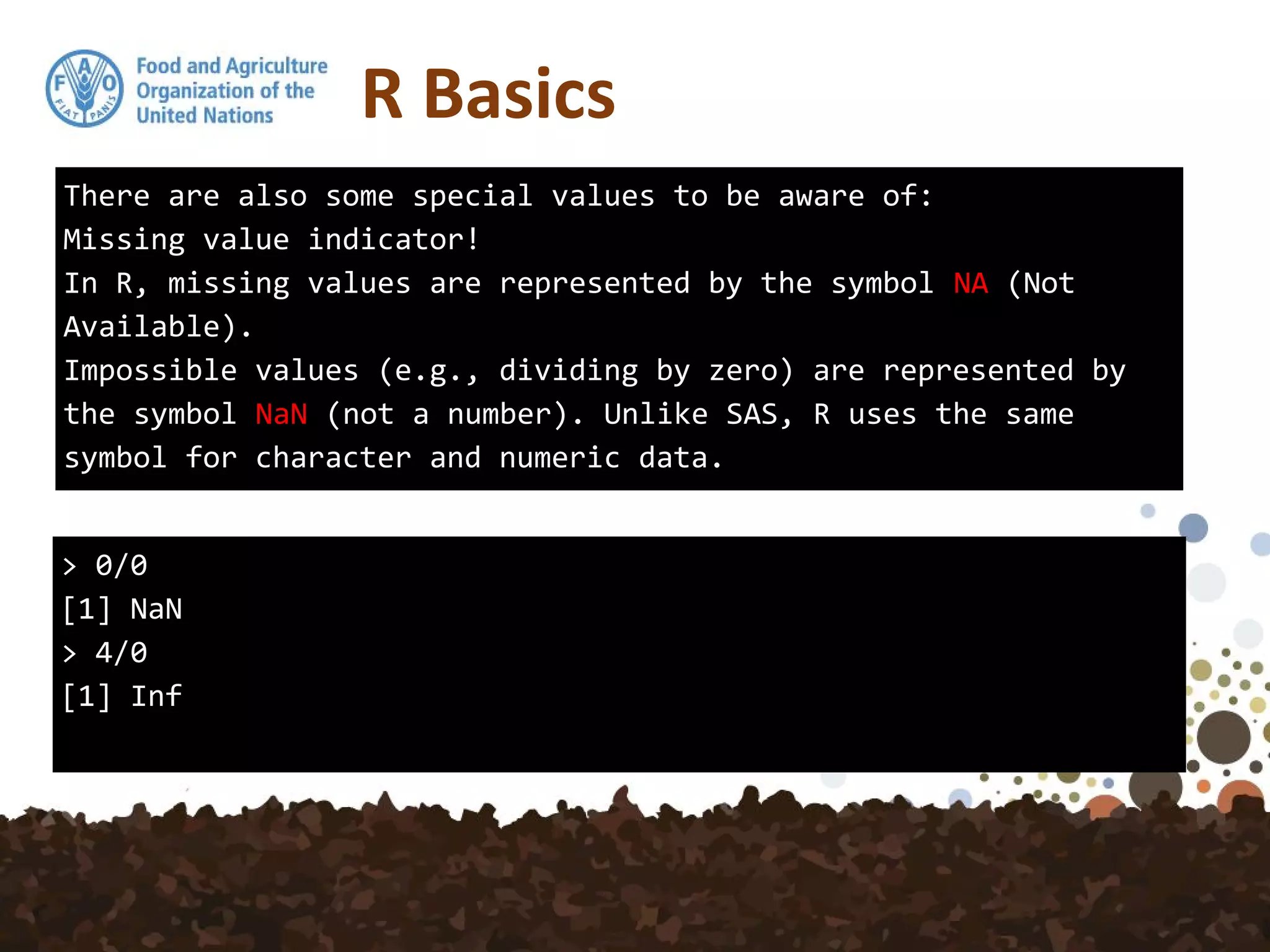 F A O
FIAT PANIS
Food and Agriculture Organization of the United Nations

R Basics

There are also some special values to be aware of:
Missing value indicator!
In R, missing values are represented by the symbol NA (Not Available).
Impossible values (e.g., dividing by zero) are represented by the symbol NaN (not a number). Unlike SAS, R uses the same symbol for character and numeric data.

> 0/0
[1] NaN
> 4/0
[1] Inf